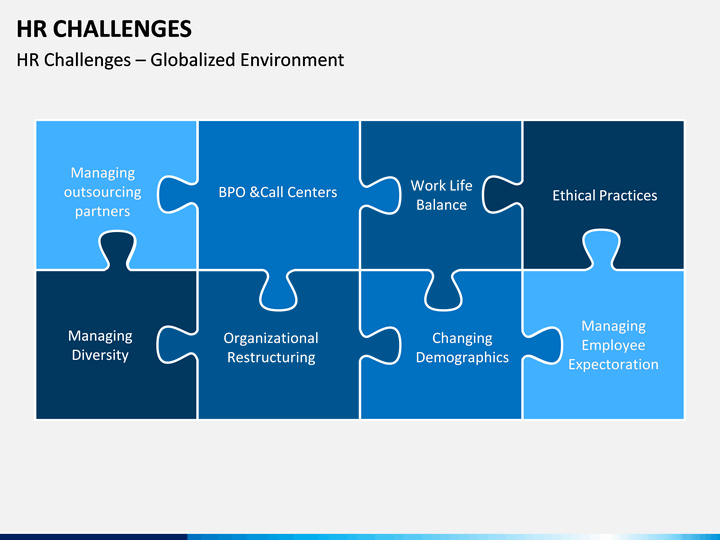 HR CHALLENGES

HR Challenges – Globalized Environment

Managing outsourcing partners

BPO &Call Centers

Work Life Balance

Ethical Practices

Managing Diversity

Organizational Restructuring

Changing Demographics

Managing Employee Expectoration